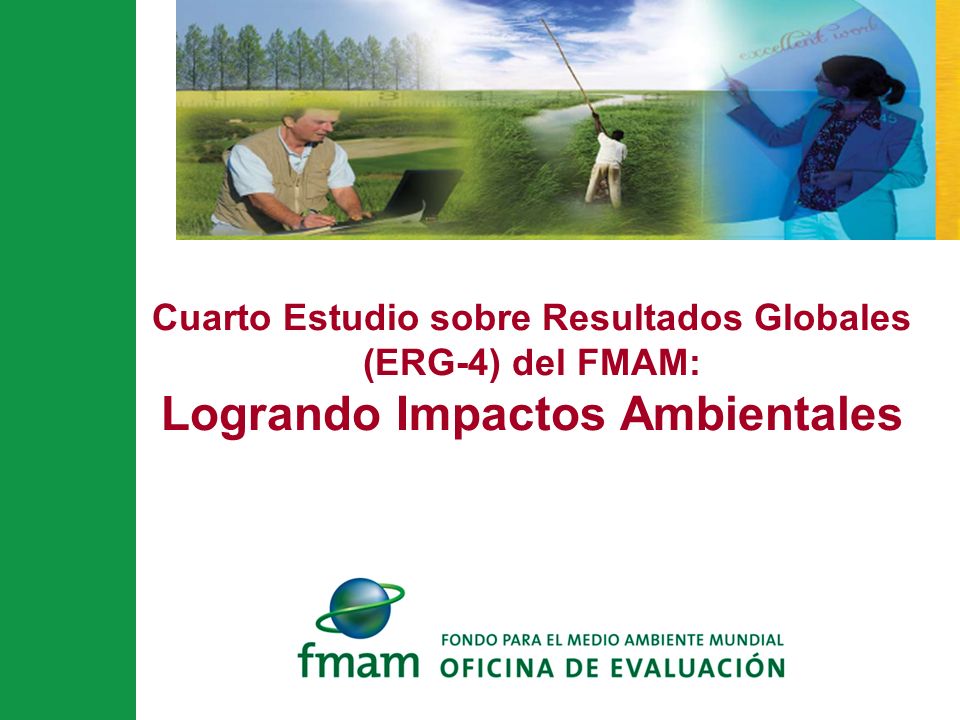 excellent work

Cuarto Estudio sobre Resultados Globales (ERG-4) del FMAM:

Logrando Impactos Ambientales

fmam FONDO PARA EL MEDIO AMBIENTE MUNDIAL
OFICINA DE EVALUACIÓN